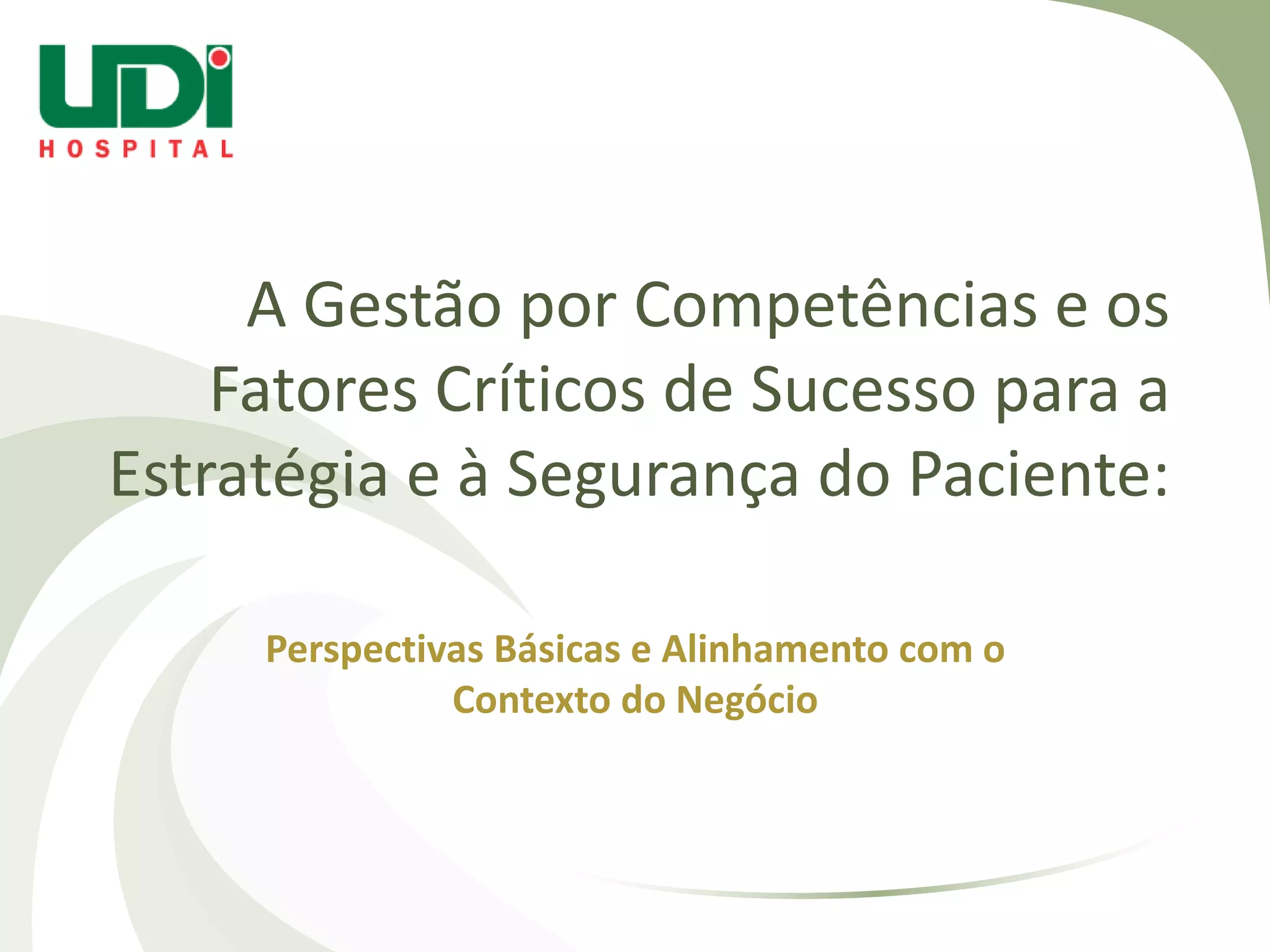 UDI
HOSPITAL

A Gestão por Competências e os Fatores Críticos de Sucesso para a Estratégia e à Segurança do Paciente:

Perspectivas Básicas e Alinhamento com o Contexto do Negócio